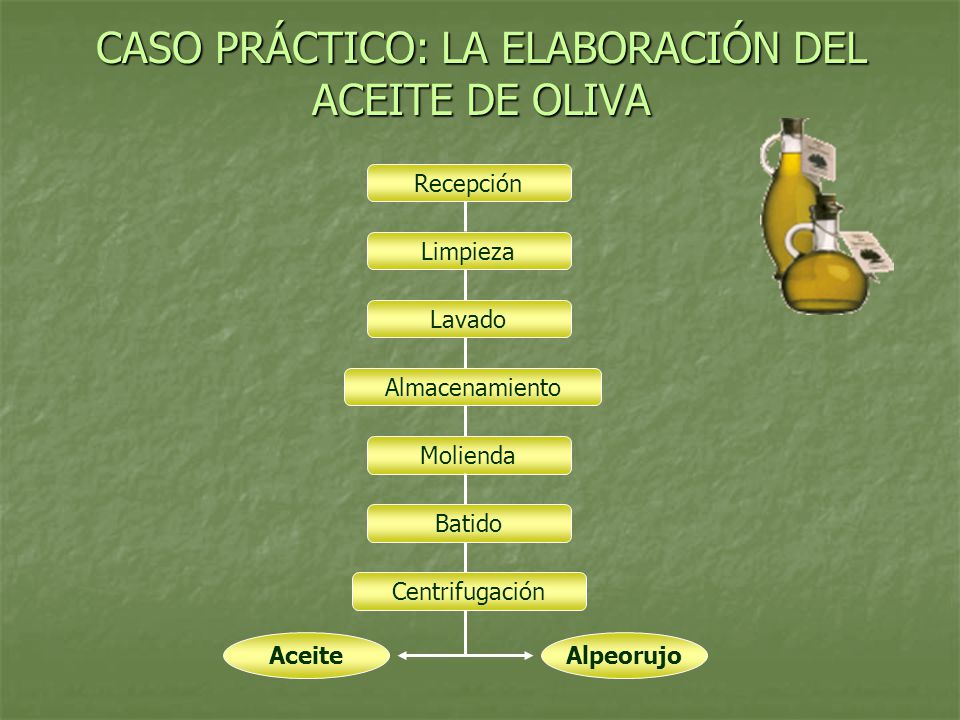 CASO PRÁCTICO: LA ELABORACIÓN DEL ACEITE DE OLIVA

Recepción

Limpieza

Lavado

Almacenamiento

Molienda

Batido

Centrifugación

Aceite

Alpeorujo